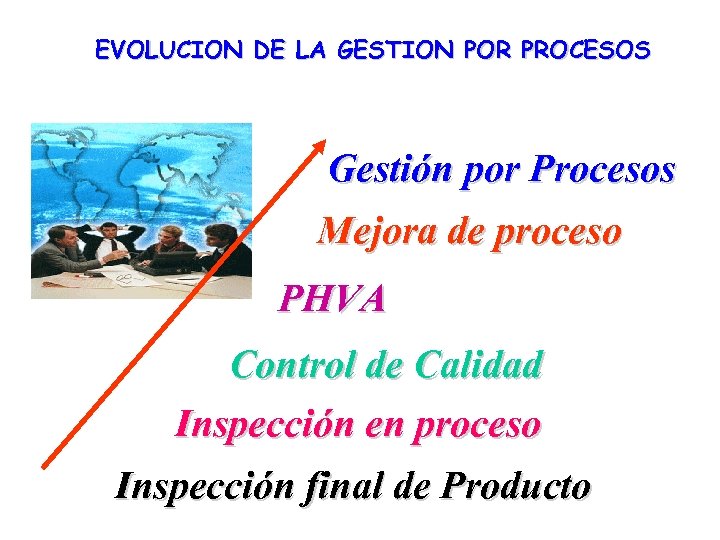 EVOLUCION DE LA GESTION POR PROCESOS

Gestión por Procesos

Mejora de proceso

PHVA

Control de Calidad

Inspección en proceso

Inspección final de Producto